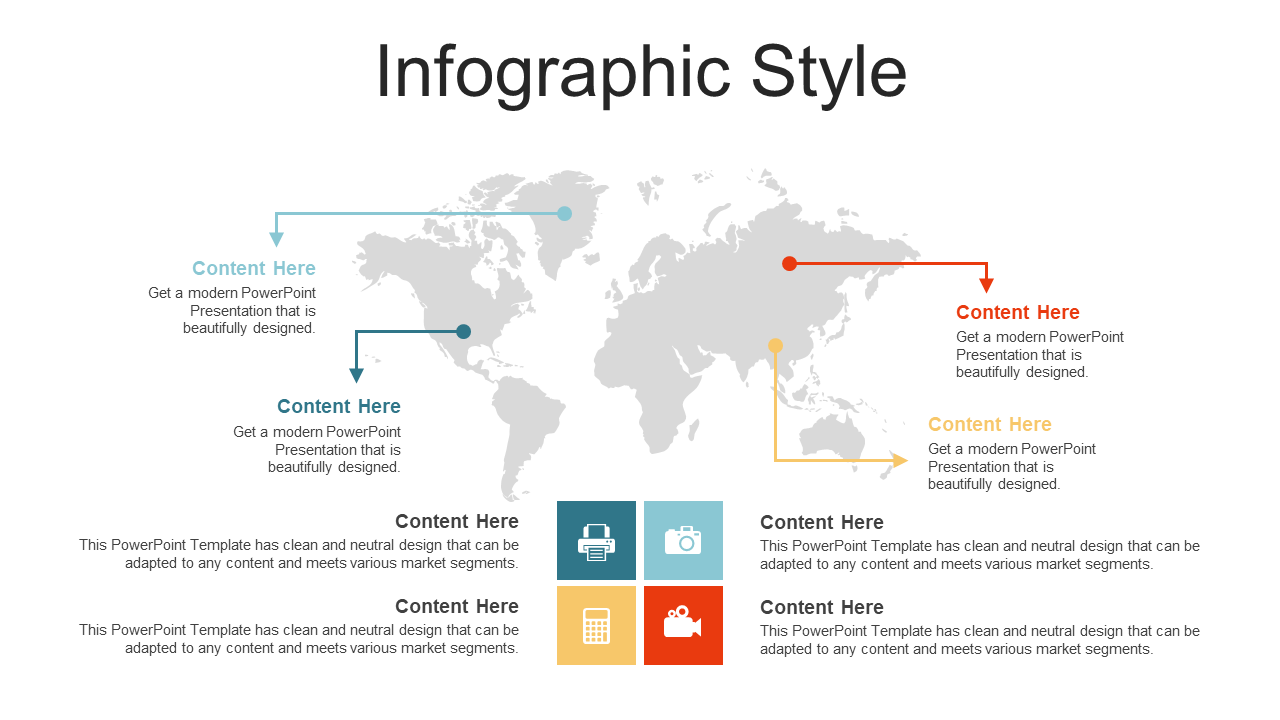 Infographic Style

Content Here
Get a modern PowerPoint Presentation that is beautifully designed.

Content Here
Get a modern PowerPoint Presentation that is beautifully designed.

Content Here
Get a modern PowerPoint Presentation that is beautifully designed.

Content Here
Get a modern PowerPoint Presentation that is beautifully designed.

Content Here
This PowerPoint Template has clean and neutral design that can be adapted to any content and meets various market segments.

Content Here
This PowerPoint Template has clean and neutral design that can be adapted to any content and meets various market segments.

Content Here
This PowerPoint Template has clean and neutral design that can be adapted to any content and meets various market segments.

Content Here
This PowerPoint Template has clean and neutral design that can be adapted to any content and meets various market segments.